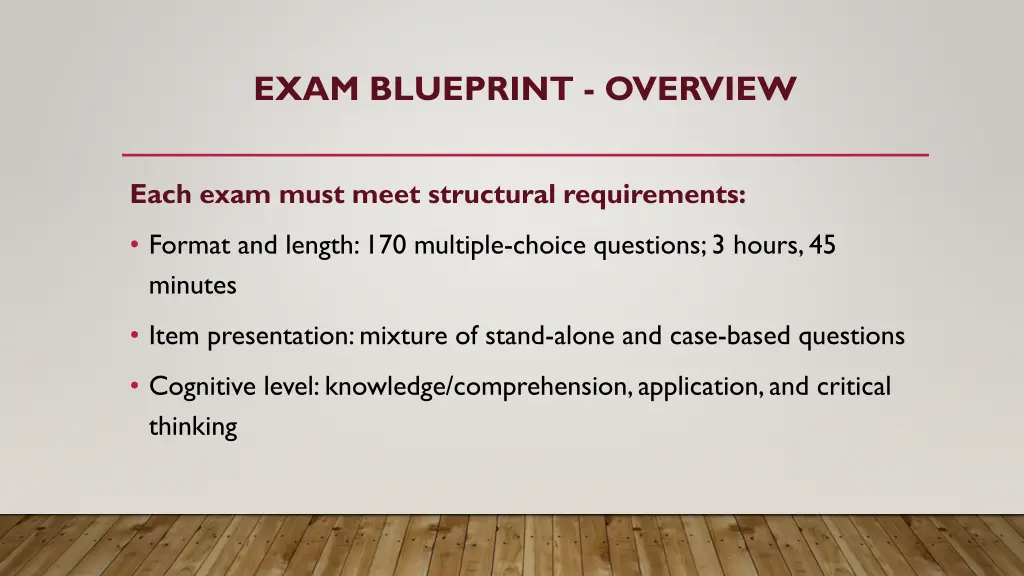 EXAM BLUEPRINT - OVERVIEW

Each exam must meet structural requirements:

• Format and length: 170 multiple-choice questions; 3 hours, 45 minutes

• Item presentation: mixture of stand-alone and case-based questions

• Cognitive level: knowledge/comprehension, application, and critical thinking